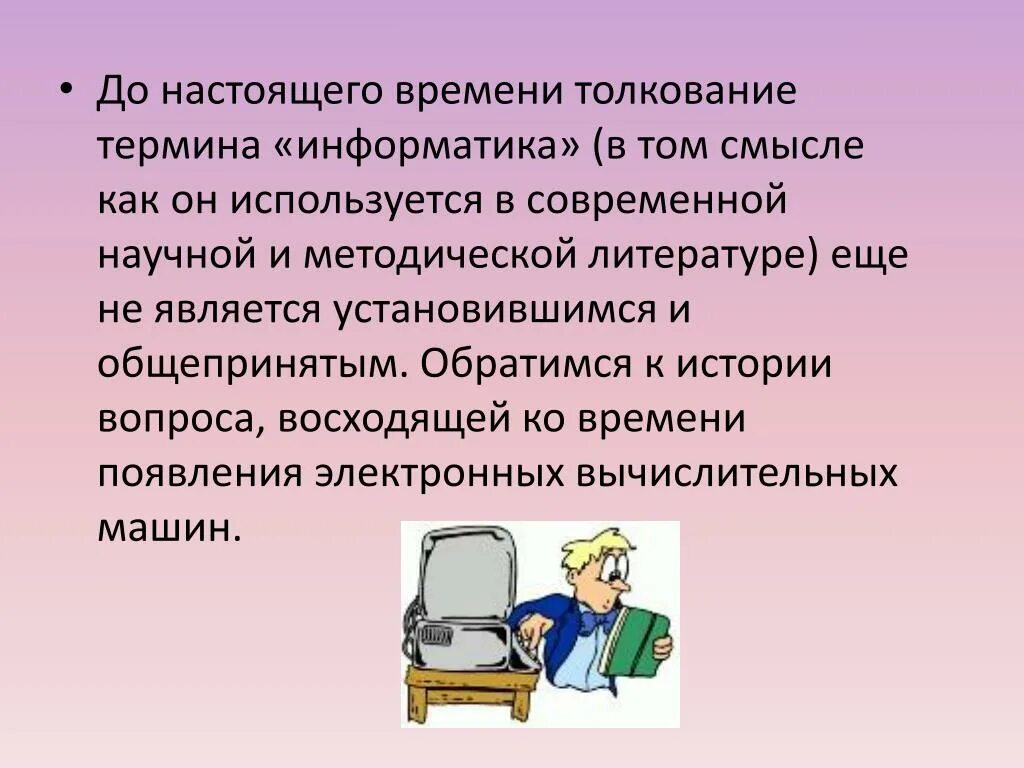 • До настоящего времени толкование термина «информатика» (в том смысле как он используется в современной научной и методической литературе) еще не является установившимся и общепринятым. Обратимся к истории вопроса, восходящей ко времени появления электронных вычислительных машин.